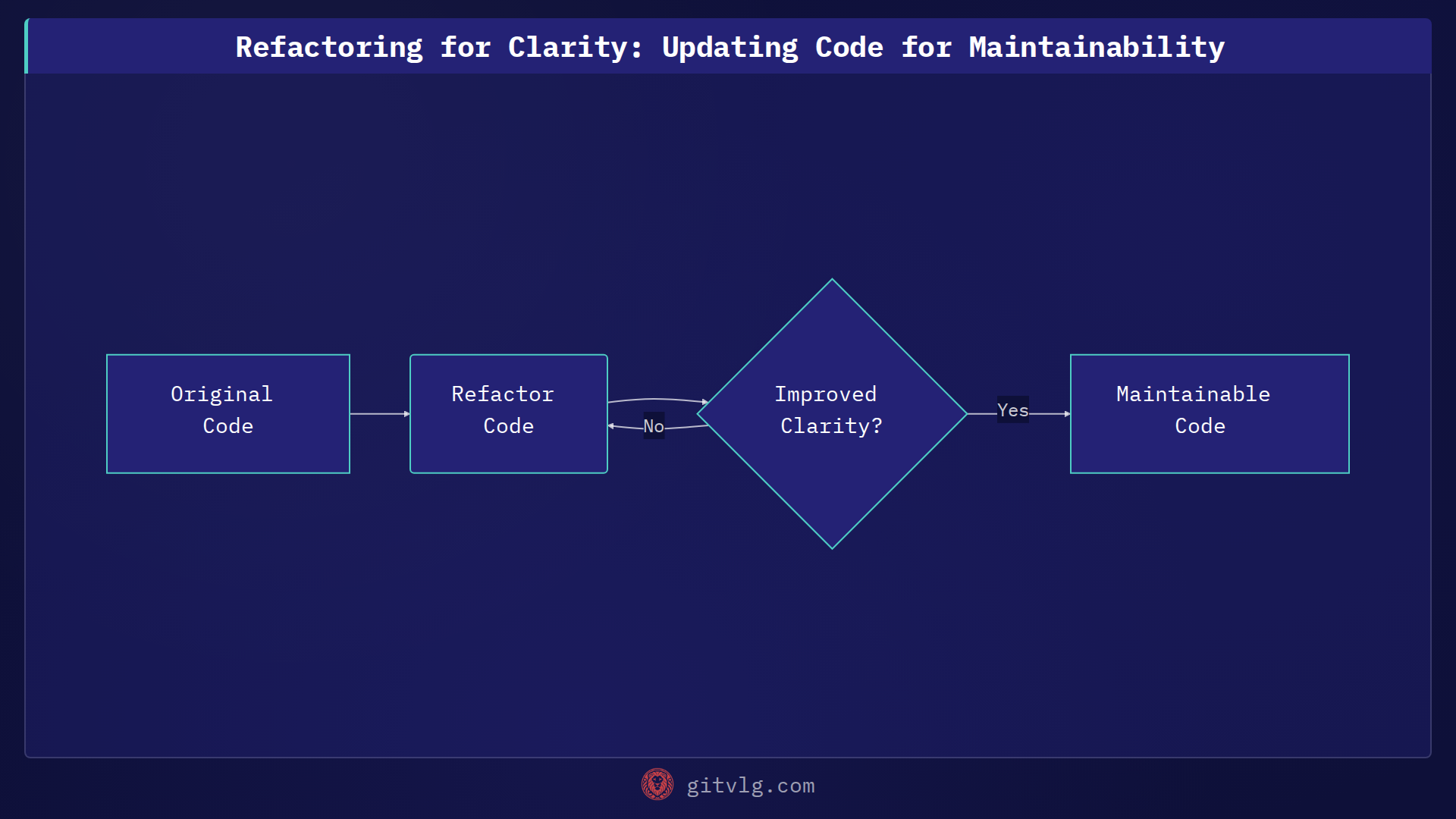 Refactoring for Clarity: Updating Code for Maintainability

Original Code

Refactor Code

No

Improved Clarity?

Yes

Maintainable Code

gitvlg.com